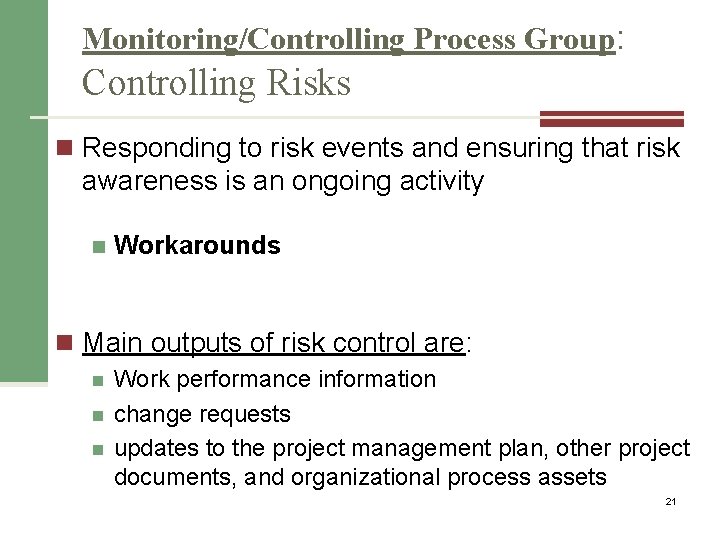 Monitoring/Controlling Process Group:
Controlling Risks

Responding to risk events and ensuring that risk awareness is an ongoing activity

Workarounds

Main outputs of risk control are:

Work performance information

change requests

updates to the project management plan, other project documents, and organizational process assets

21